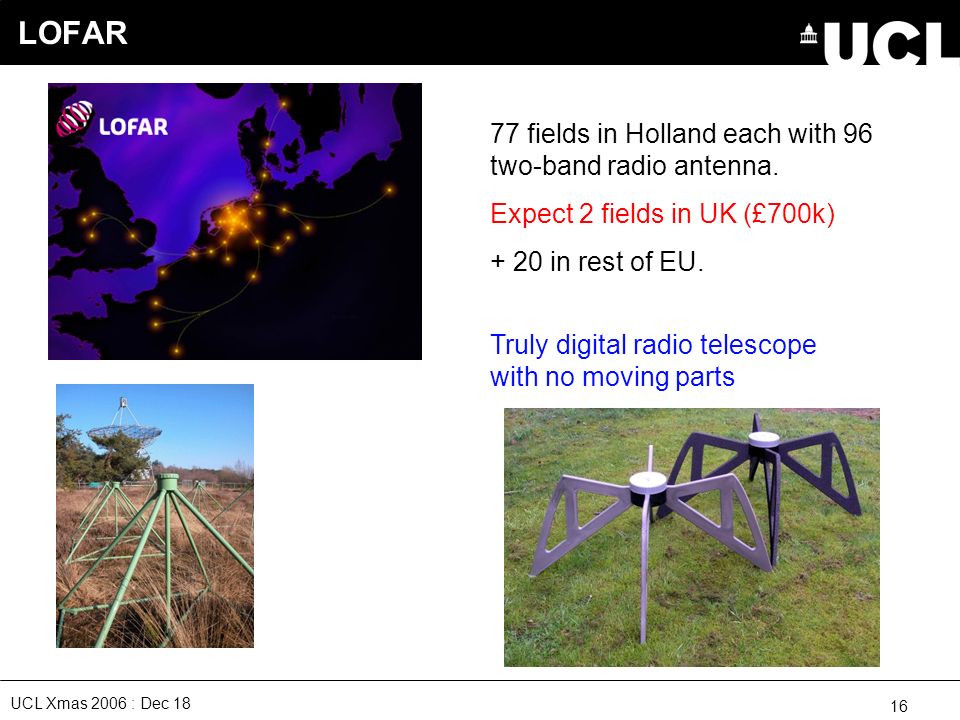 LOFAR

UCL

LOFAR

77 fields in Holland each with 96 two-band radio antenna.

Expect 2 fields in UK (£700k)

+ 20 in rest of EU.

Truly digital radio telescope with no moving parts

UCL Xmas 2006 : Dec 18

16